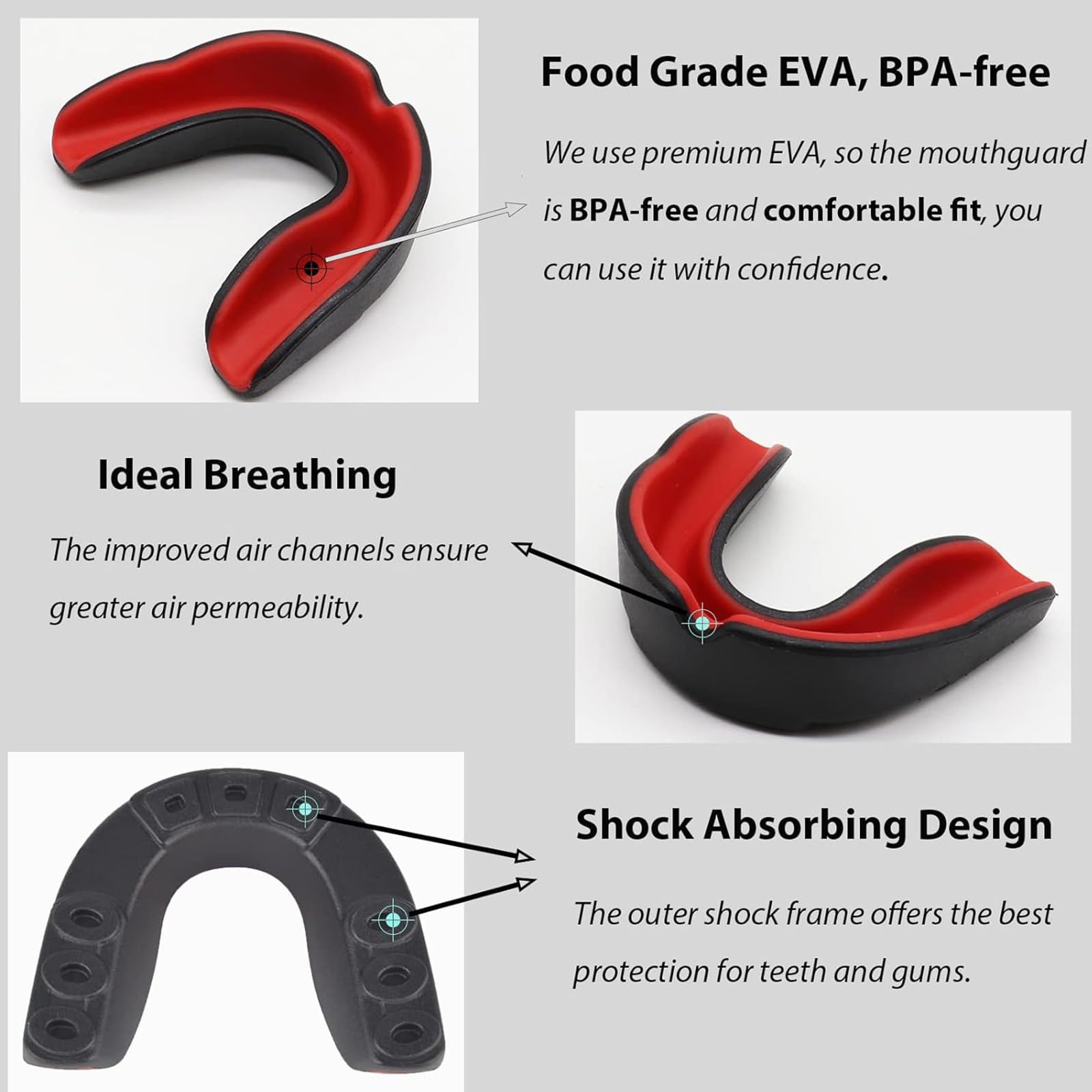 Food Grade EVA, BPA-free

We use premium EVA, so the mouthguard is BPA-free and comfortable fit, you can use it with confidence.

Ideal Breathing

The improved air channels ensure greater air permeability.

Shock Absorbing Design

The outer shock frame offers the best protection for teeth and gums.